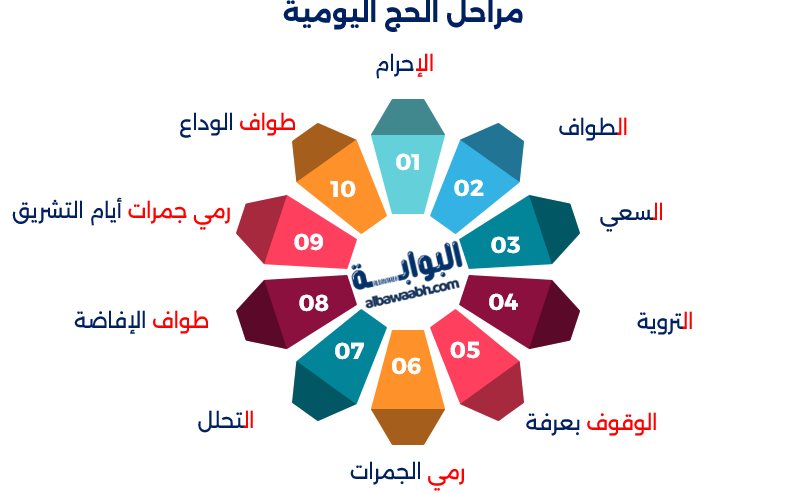 مراحل الحج اليومية

الإحرام

01

الطواف

02

السعي

03

التروية

04

الوقوف بعرفة

05

رمي الجمرات

06

التحلل

07

طواف الإفاضة

08

رمي جمرات أيام التشريق

09

طواف الوداع

10

البوابة
albawaabh.com